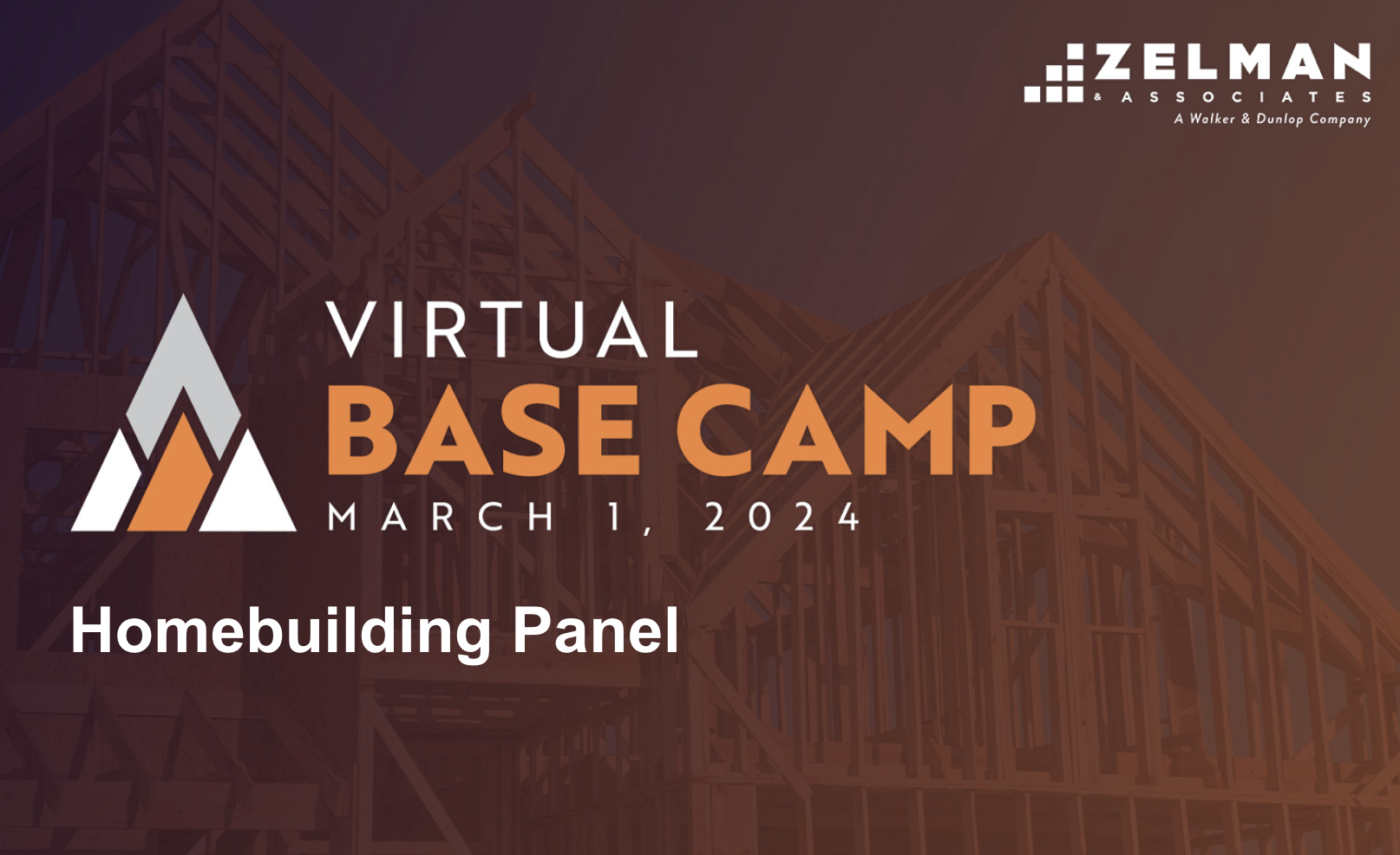 ZELMAN
& ASSOCIATES
A Walker & Dunlop Company

VIRTUAL
BASE CAMP
MARCH 1, 2024

Homebuilding Panel